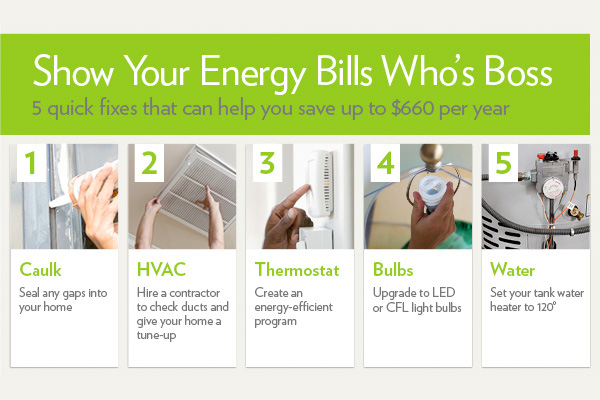 Show Your Energy Bills Who's Boss

5 quick fixes that can help you save up to $660 per year

1

Caulk

Seal any gaps into your home

2

HVAC

Hire a contractor to check ducts and give your home a tune-up

3

Thermostat

Create an energy-efficient program

4

Bulbs

Upgrade to LED or CFL light bulbs

5

Water

Set your tank water heater to 120°